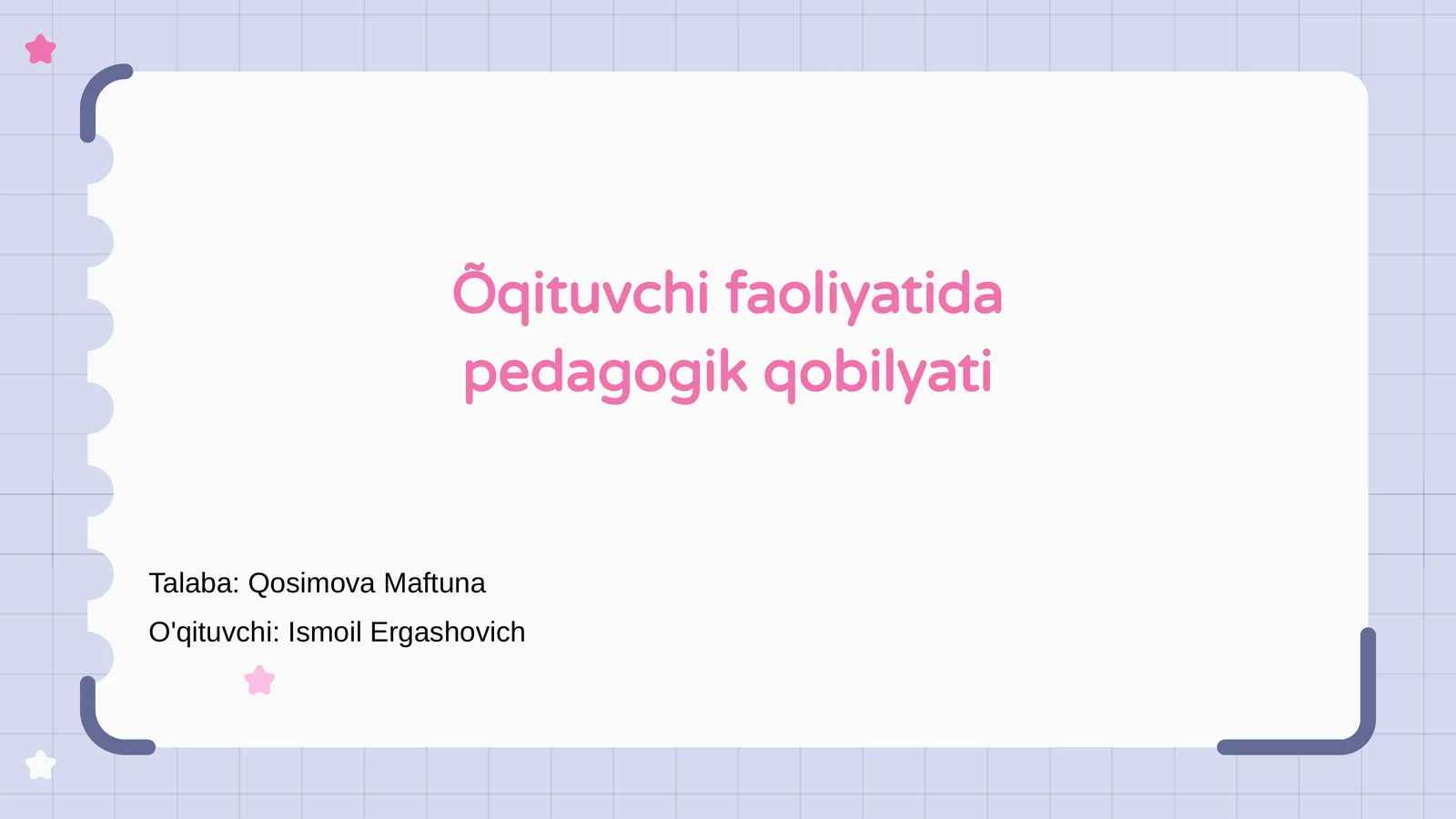 Õqituvchi faoliyatida pedagogik qobilyati

Talaba: Qosimova Maftuna

O'qituvchi: Ismoil Ergashovich